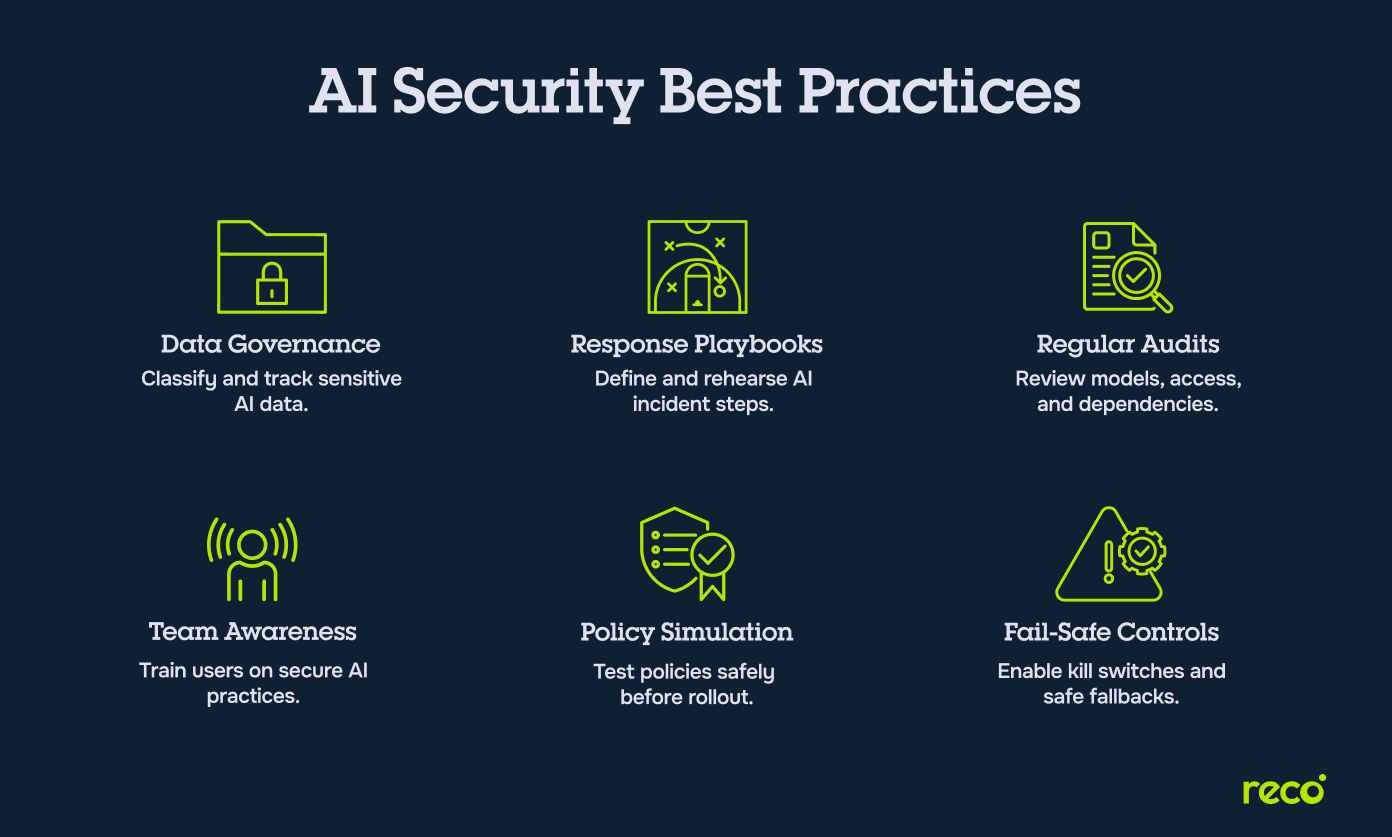 AI Security Best Practices

Data Governance
Classify and track sensitive AI data.

Response Playbooks
Define and rehearse AI incident steps.

Regular Audits
Review models, access, and dependencies.

Team Awareness
Train users on secure AI practices.

Policy Simulation
Test policies safely before rollout.

Fail-Safe Controls
Enable kill switches and safe fallbacks.

reco